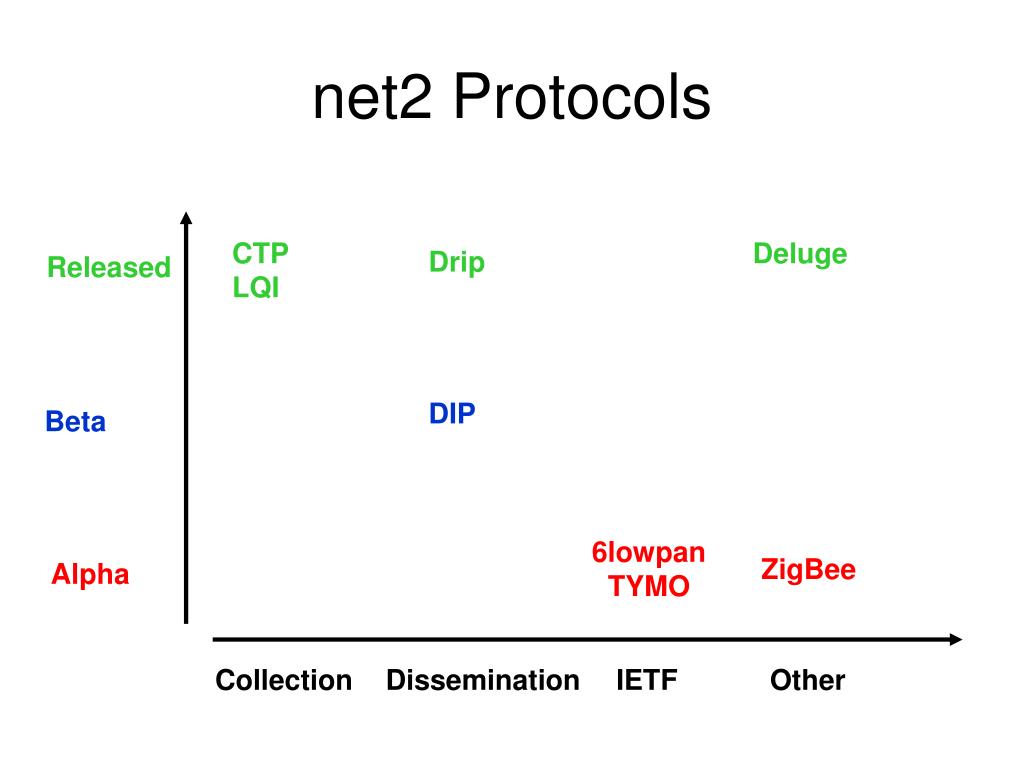 net2 Protocols

Released

CTP
LQI

Drip

Deluge

Beta

DIP

Alpha

6lowpan
TYMO

ZigBee

Collection Dissemination IETF Other